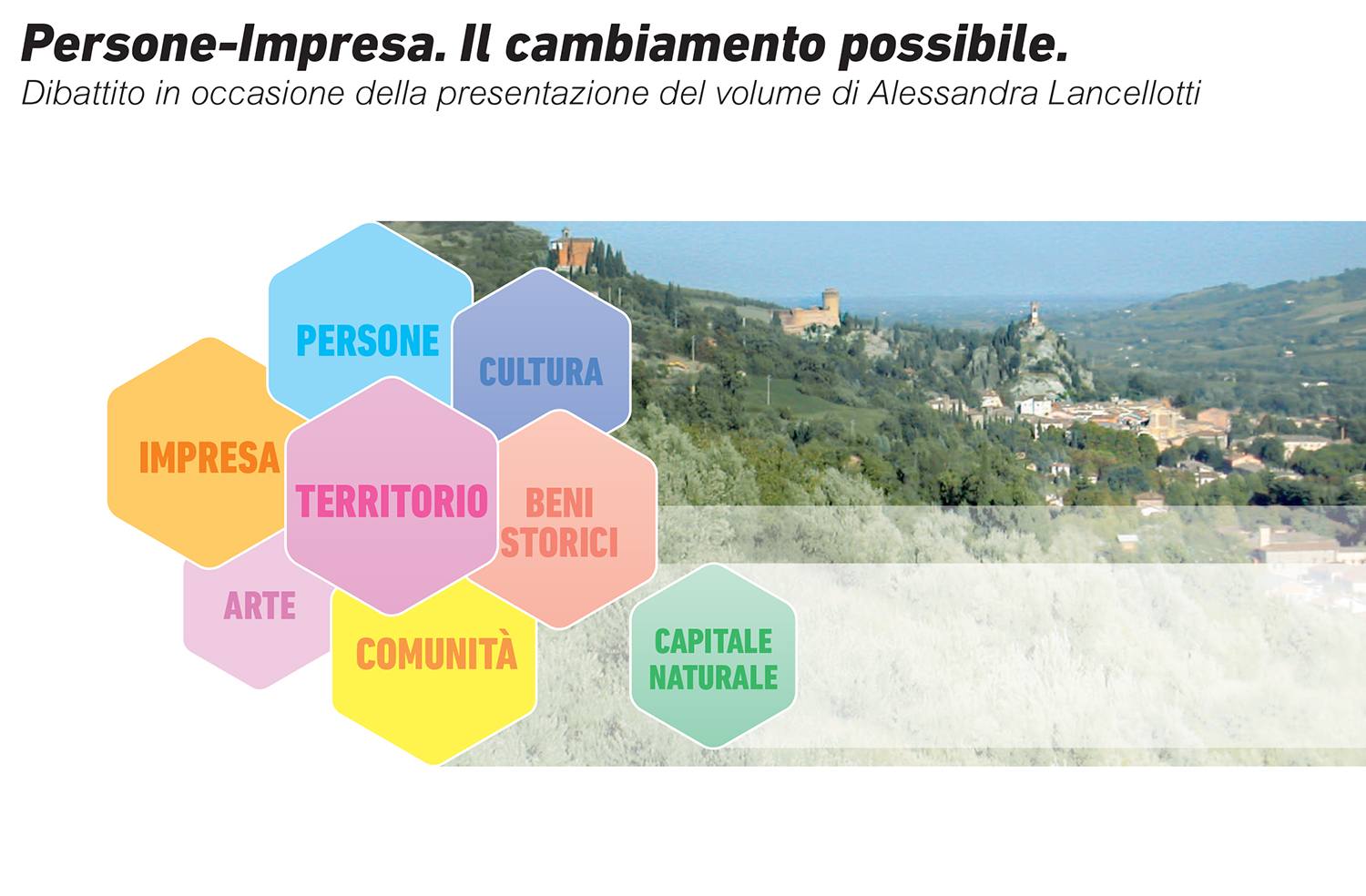 Persone-Impresa. Il cambiamento possibile.
Dibattito in occasione della presentazione del volume di Alessandra Lancellotti

PERSONE

CULTURA

IMPRESA

TERRITORIO

BENI STORICI

ARTE

COMUNITÀ

CAPITALE NATURALE